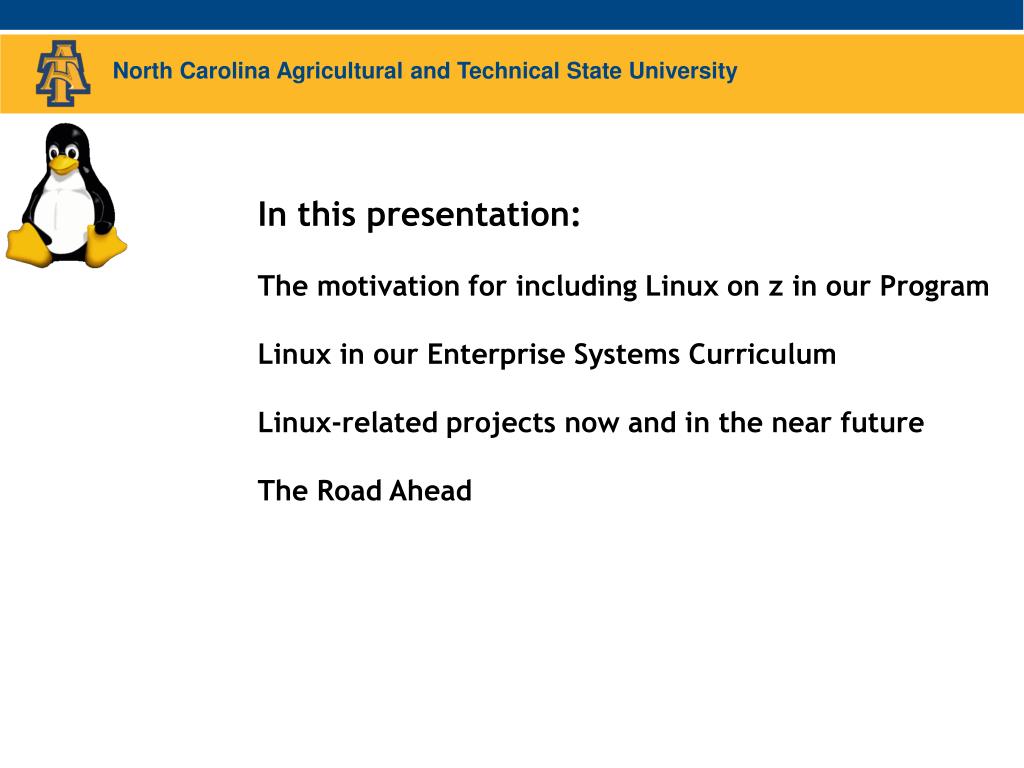 North Carolina Agricultural and Technical State University

In this presentation:

The motivation for including Linux on z in our Program

Linux in our Enterprise Systems Curriculum

Linux-related projects now and in the near future

The Road Ahead